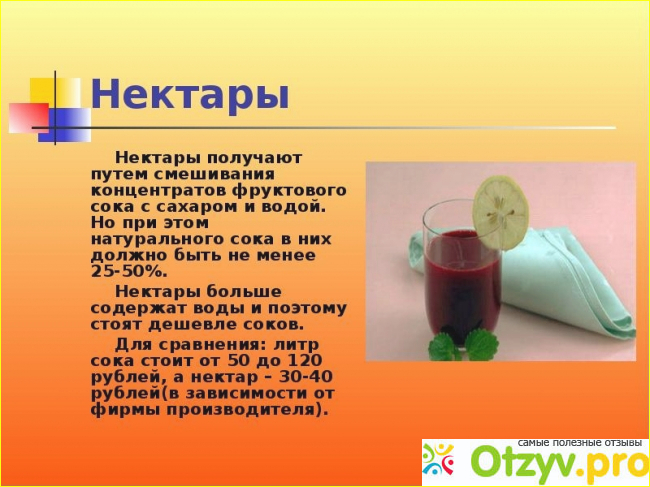 Нектары

Нектары получают путем смешивания концентратов фруктового сока с сахаром и водой. Но при этом натурального сока в них должно быть не менее 25-50%.

Нектары больше содержат воды и поэтому стоят дешевле соков.

Для сравнения: литр сока стоит от 50 до 120 рублей, а нектар – 30-40 рублей(в зависимости от фирмы производителя).

самые полезные отзывы
Otzyv.pro